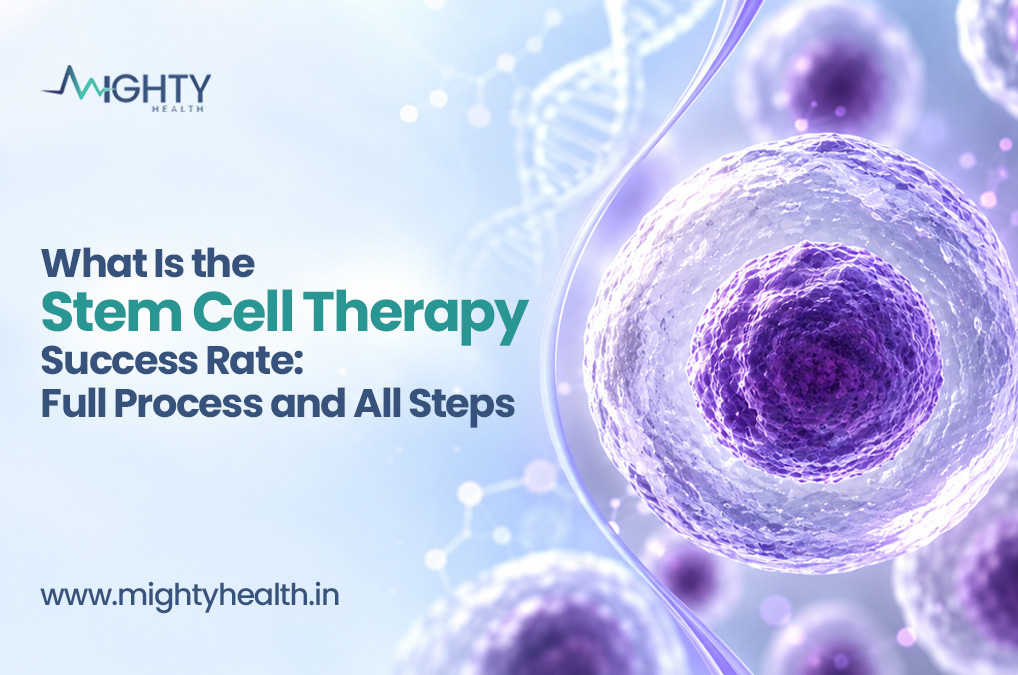 MIGHTY
HEALTH

What Is the
Stem Cell Therapy
Success Rate:
Full Process and All Steps

www.mightyhealth.in